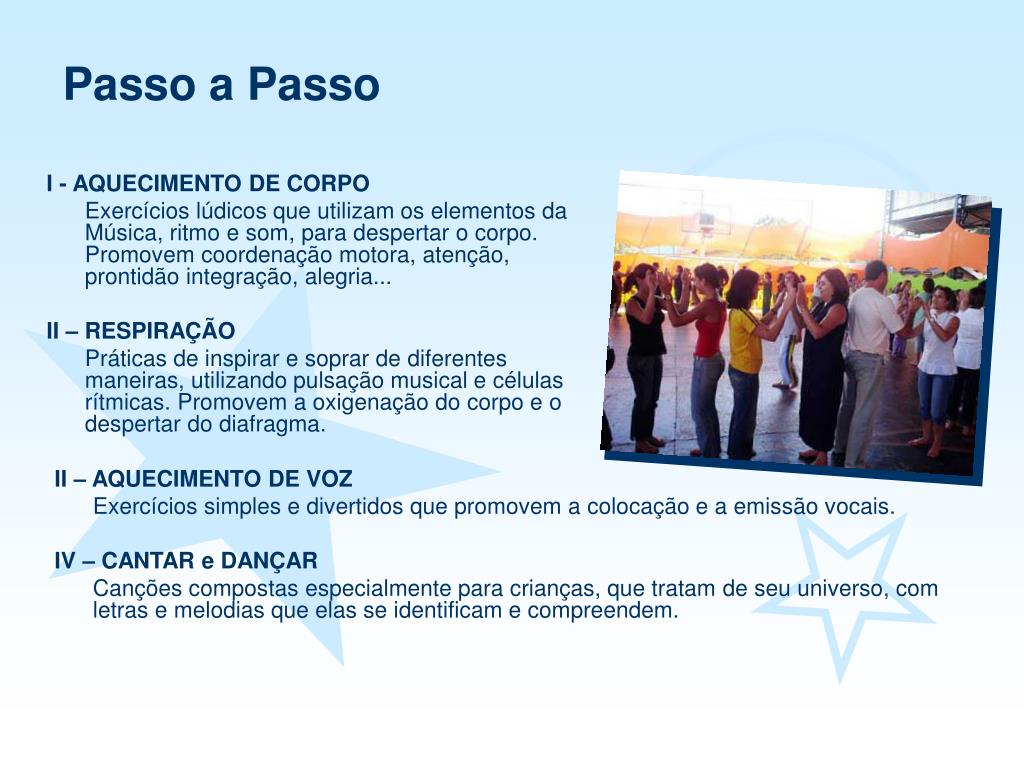 Passo a Passo

I - AQUECIMENTO DE CORPO

Exercícios lúdicos que utilizam os elementos da Música, ritmo e som, para despertar o corpo. Promovem coordenação motora, atenção, prontidão integração, alegria...

II – RESPIRAÇÃO

Práticas de inspirar e soprar de diferentes maneiras, utilizando pulsação musical e células rítmicas. Promovem a oxigenação do corpo e o despertar do diafragma.

II – AQUECIMENTO DE VOZ

Exercícios simples e divertidos que promovem a colocação e a emissão vocais.

IV – CANTAR e DANÇAR

Canções compostas especialmente para crianças, que tratam de seu universo, com letras e melodias que elas se identificam e compreendem.